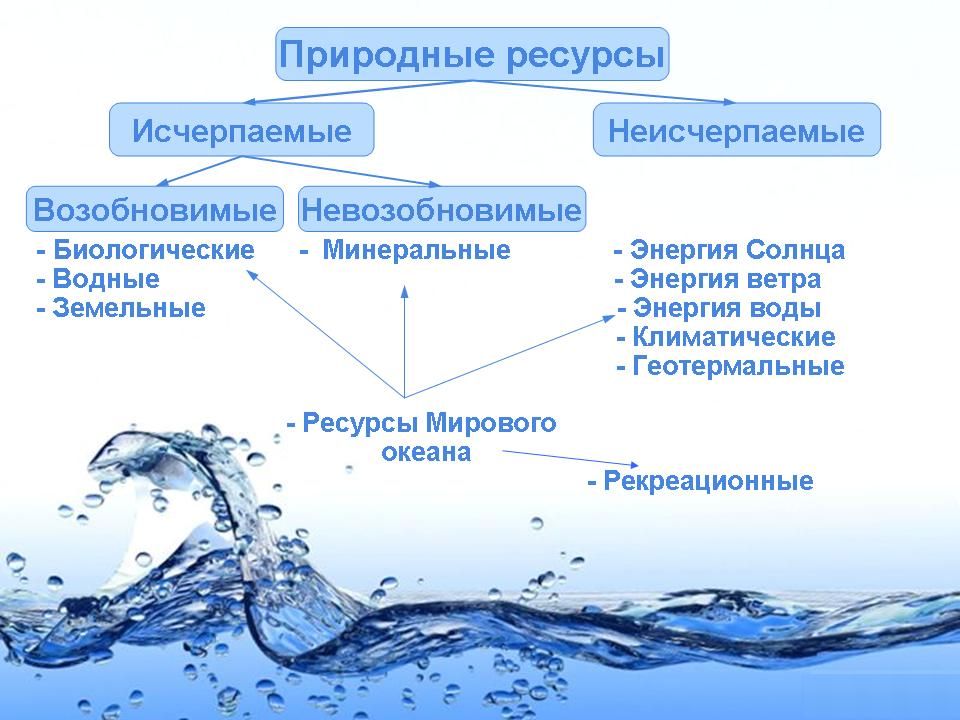 Природные ресурсы

Исчерпаемые

Неисчерпаемые

Возобновимые

Невозобновимые

- Биологические
- Водные
- Земельные

- Минеральные

- Энергия Солнца
- Энергия ветра
- Энергия воды
- Климатические
- Геотермальные

- Ресурсы Мирового океана

- Рекреационные